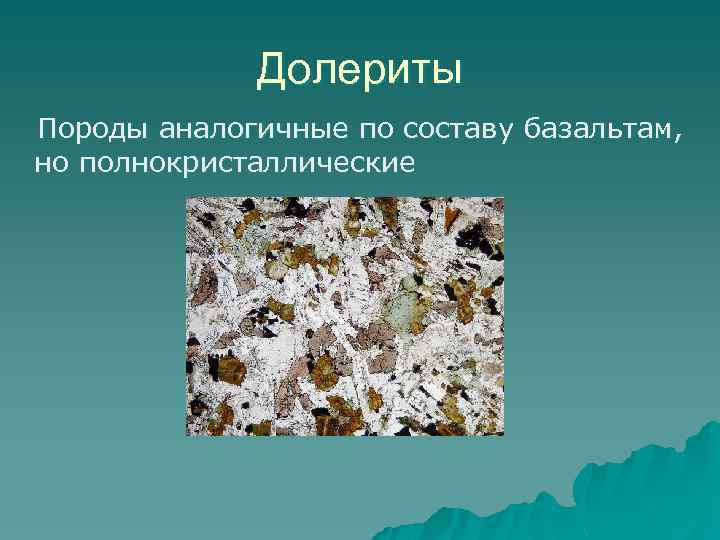 Долериты

Породы аналогичные по составу базальтам, но полнокристаллические